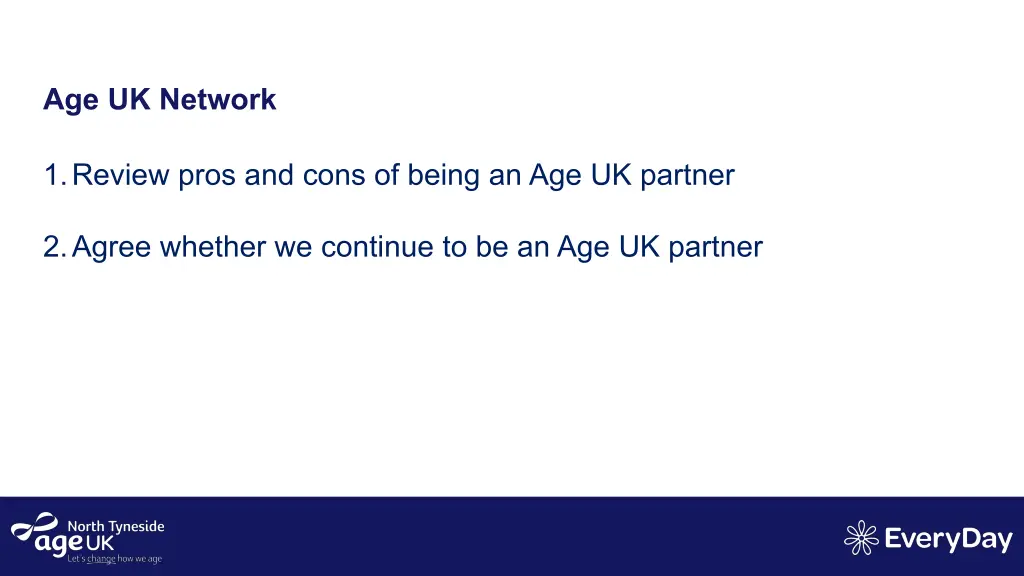 Age UK Network

1. Review pros and cons of being an Age UK partner

2. Agree whether we continue to be an Age UK partner

North Tyneside
age UK
Let's change how we age

EveryDay